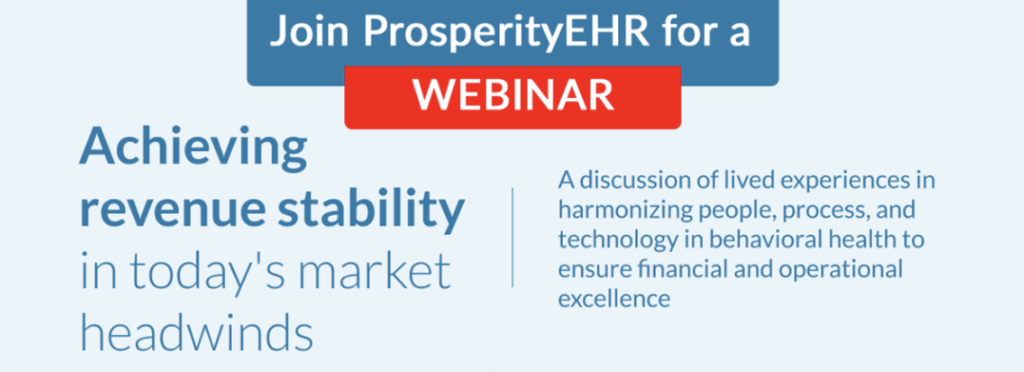 Join ProsperityEHR for a
WEBINAR

Achieving revenue stability in today's market headwinds

A discussion of lived experiences in harmonizing people, process, and technology in behavioral health to ensure financial and operational excellence